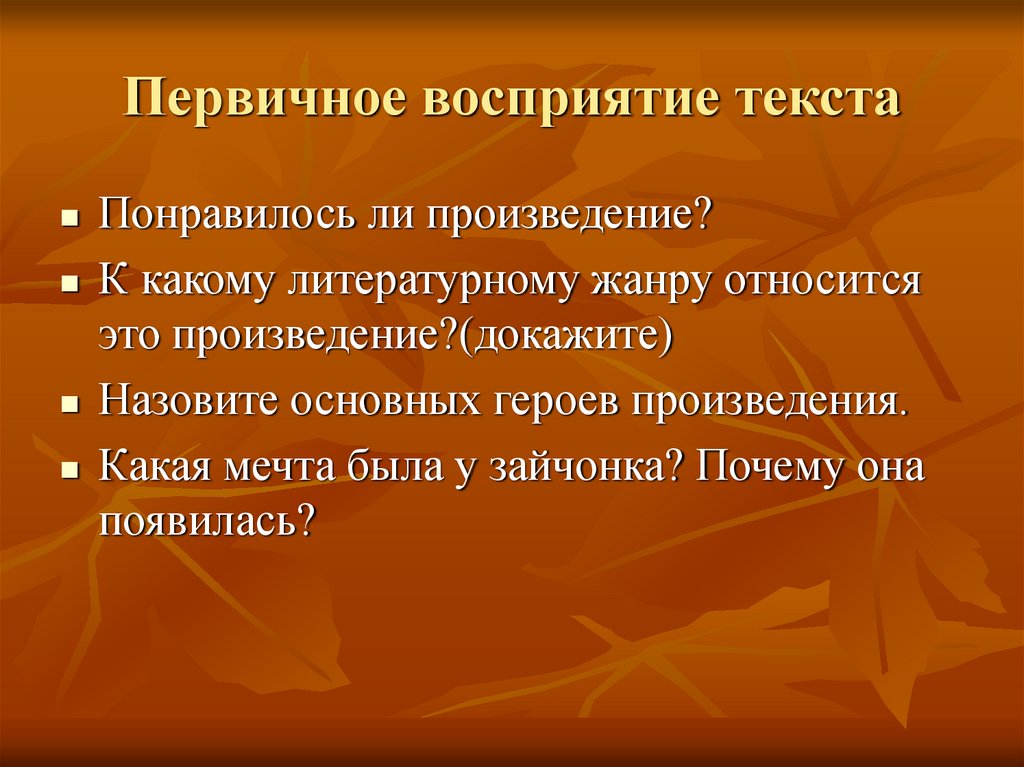 Первичное восприятие текста

- Понравилось ли произведение?
- К какому литературному жанру относится это произведение?(докажите)
- Назовите основных героев произведения.
- Какая мечта была у зайчонка? Почему она появилась?